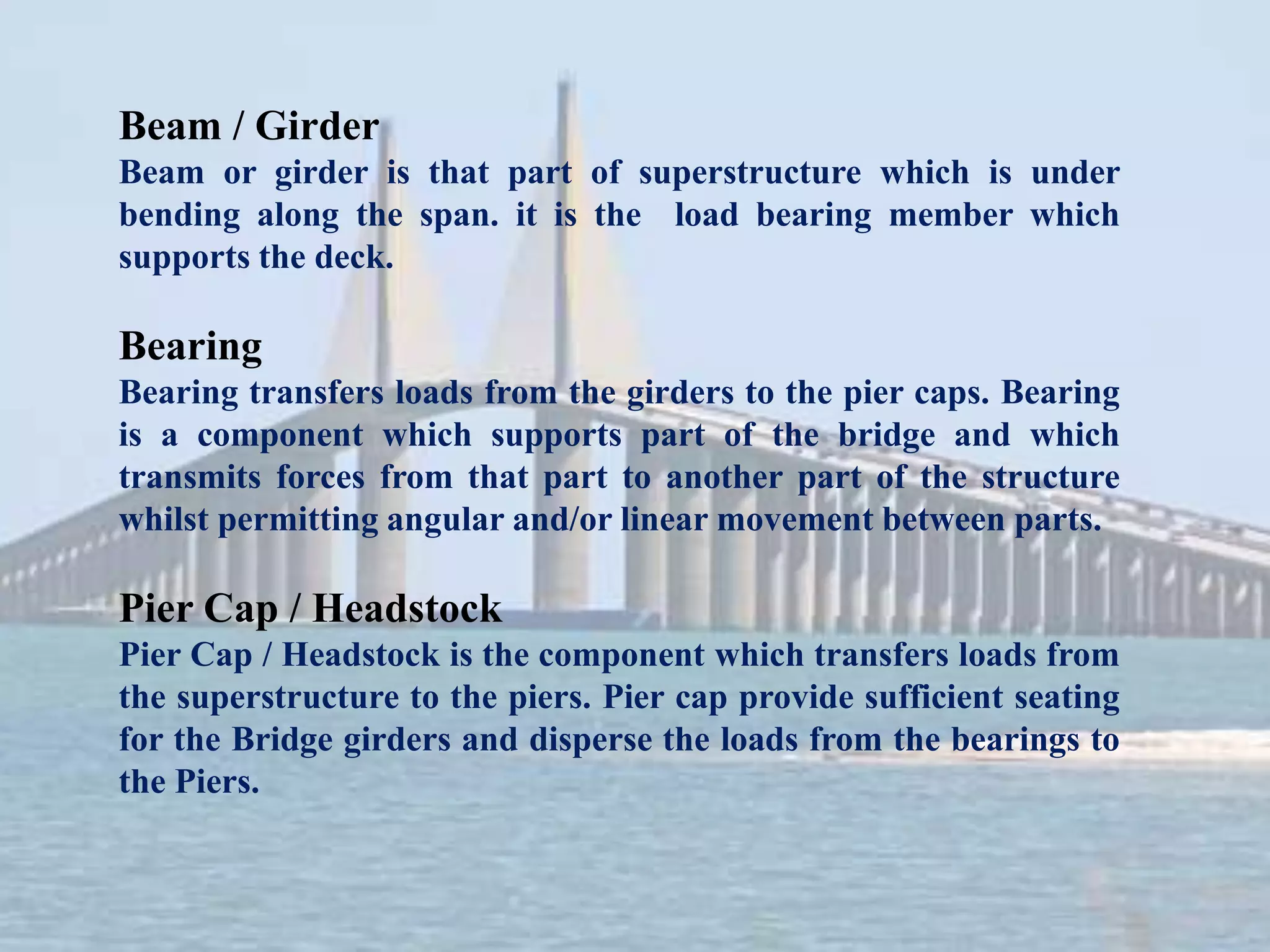 Beam / Girder
Beam or girder is that part of superstructure which is under bending along the span. it is the load bearing member which supports the deck.

Bearing
Bearing transfers loads from the girders to the pier caps. Bearing is a component which supports part of the bridge and which transmits forces from that part to another part of the structure whilst permitting angular and/or linear movement between parts.

Pier Cap / Headstock
Pier Cap / Headstock is the component which transfers loads from the superstructure to the piers. Pier cap provide sufficient seating for the Bridge girders and disperse the loads from the bearings to the Piers.